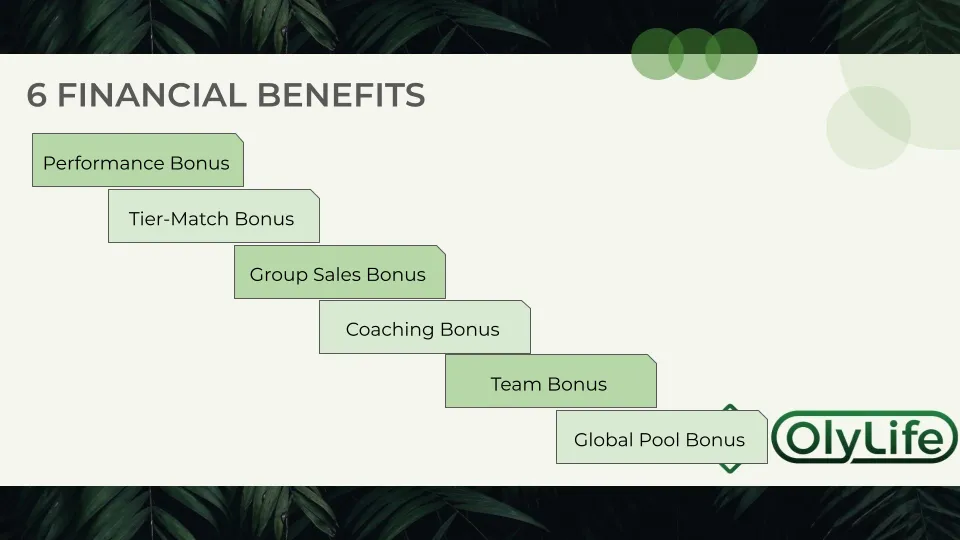 6 FINANCIAL BENEFITS

Performance Bonus

Tier-Match Bonus

Group Sales Bonus

Coaching Bonus

Team Bonus

Global Pool Bonus

OlyLife